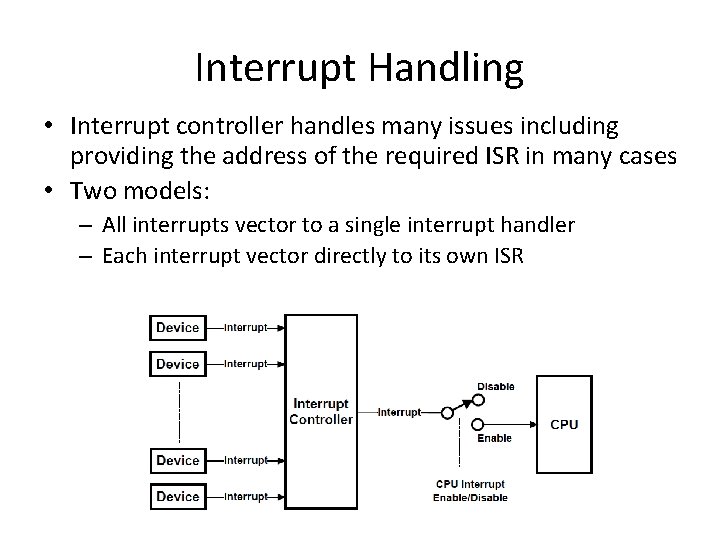 Interrupt Handling

• Interrupt controller handles many issues including providing the address of the required ISR in many cases
• Two models:
– All interrupts vector to a single interrupt handler
– Each interrupt vector directly to its own ISR

Device
Interrupt
Device
Interrupt
Device
Interrupt
Device
Interrupt
Interrupt Controller
Interrupt
Disable
Enable
CPU
CPU Interrupt Enable/Disable